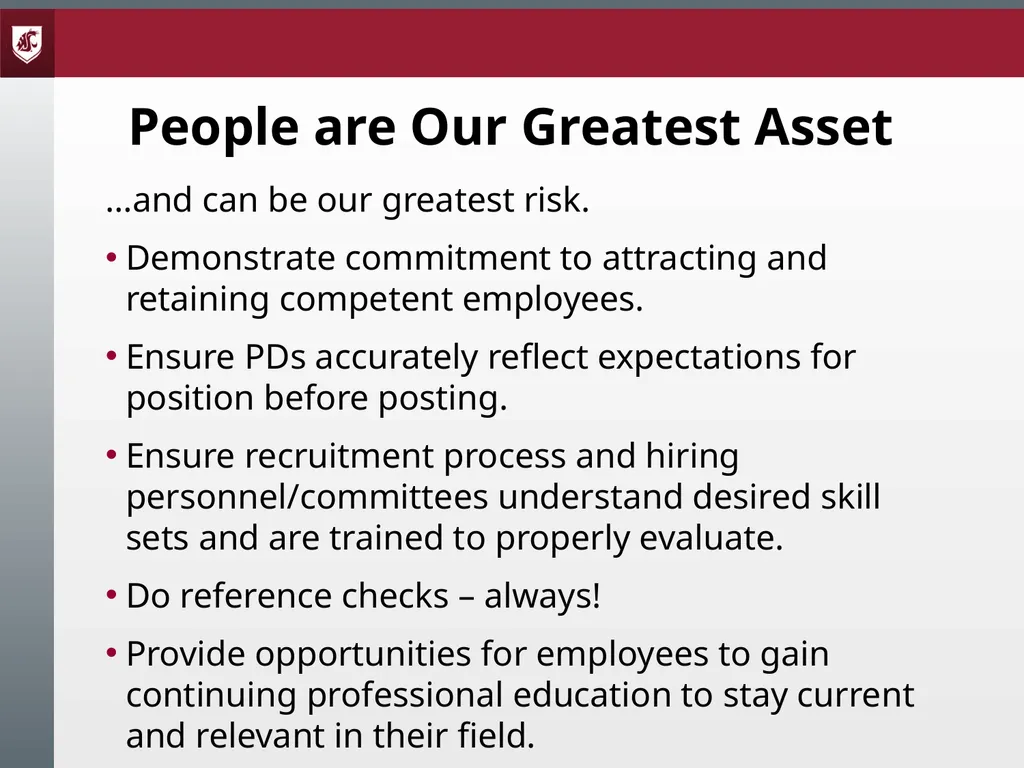 People are Our Greatest Asset

…and can be our greatest risk.

• Demonstrate commitment to attracting and retaining competent employees.

• Ensure PDs accurately reflect expectations for position before posting.

• Ensure recruitment process and hiring personnel/committees understand desired skill sets and are trained to properly evaluate.

• Do reference checks – always!

• Provide opportunities for employees to gain continuing professional education to stay current and relevant in their field.